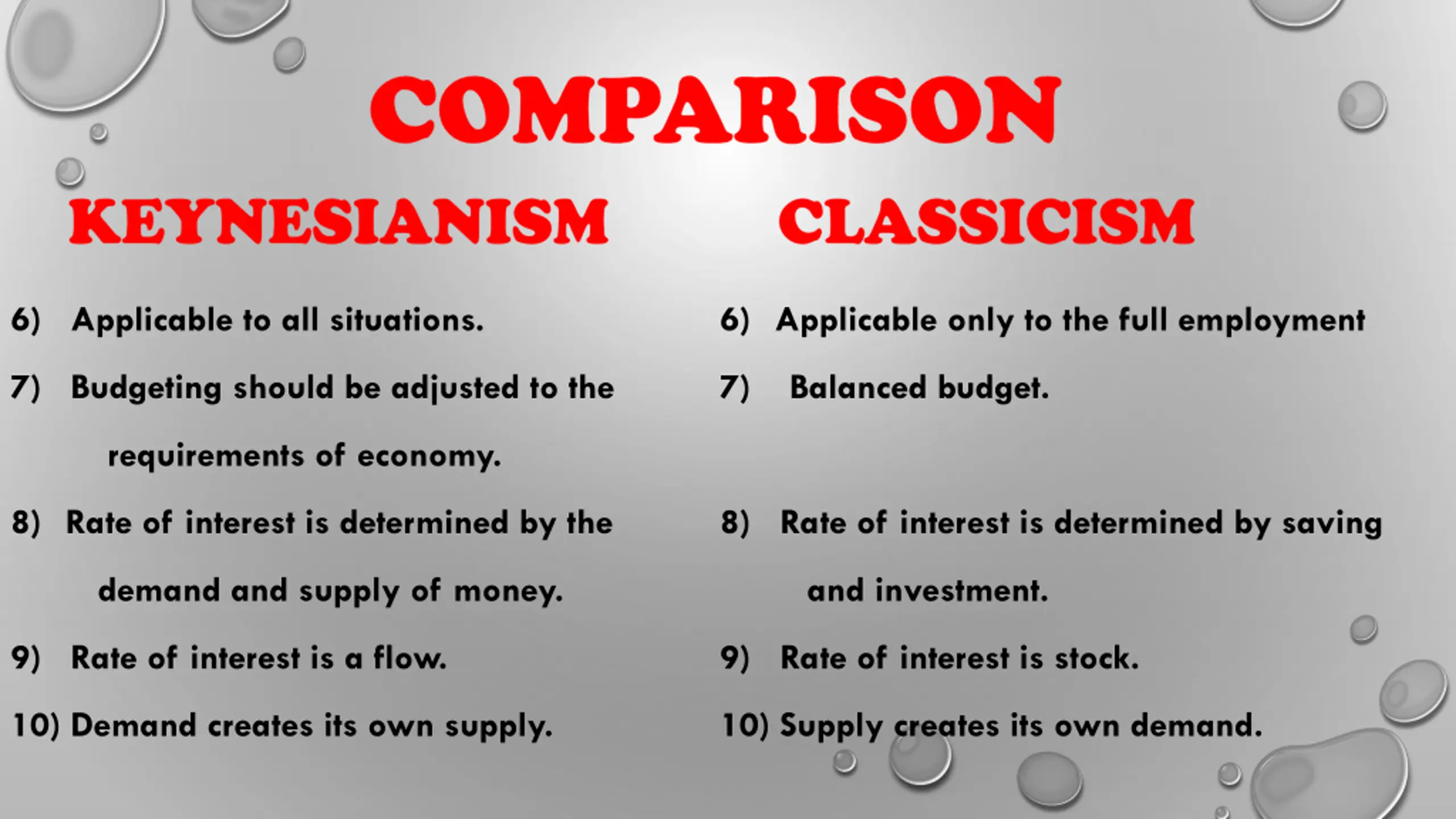 COMPARISON

KEYNESIANISM

6) Applicable to all situations.

7) Budgeting should be adjusted to the requirements of economy.

8) Rate of interest is determined by the demand and supply of money.

9) Rate of interest is a flow.

10) Demand creates its own supply.

CLASSICISM

6) Applicable only to the full employment

7) Balanced budget.

8) Rate of interest is determined by saving and investment.

9) Rate of interest is stock.

10) Supply creates its own demand.